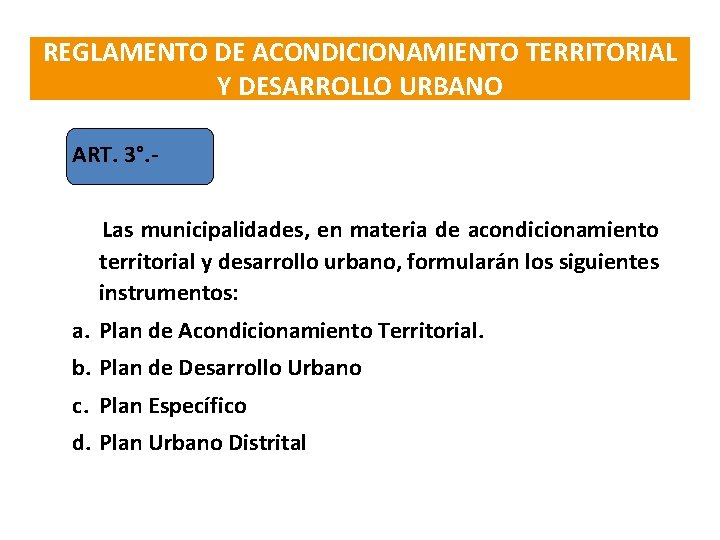 REGLAMENTO DE ACONDICIONAMIENTO TERRITORIAL Y DESARROLLO URBANO

ART. 3°.-

Las municipalidades, en materia de acondicionamiento territorial y desarrollo urbano, formularán los siguientes instrumentos:

a. Plan de Acondicionamiento Territorial.
b. Plan de Desarrollo Urbano
c. Plan Específico
d. Plan Urbano Distrital